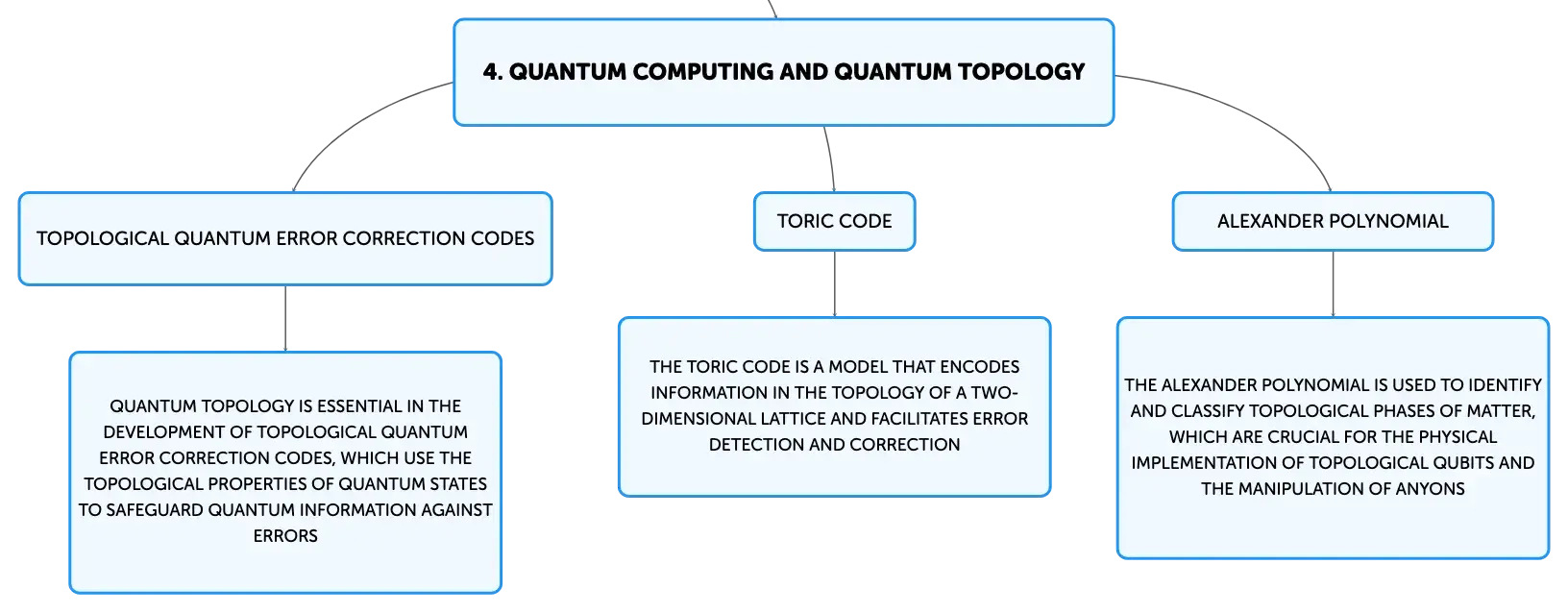 4. QUANTUM COMPUTING AND QUANTUM TOPOLOGY

TOPOLOGICAL QUANTUM ERROR CORRECTION CODES

QUANTUM TOPOLOGY IS ESSENTIAL IN THE DEVELOPMENT OF TOPOLOGICAL QUANTUM ERROR CORRECTION CODES, WHICH USE THE TOPOLOGICAL PROPERTIES OF QUANTUM STATES TO SAFEGUARD QUANTUM INFORMATION AGAINST ERRORS

TORIC CODE

THE TORIC CODE IS A MODEL THAT ENCODES INFORMATION IN THE TOPOLOGY OF A TWO-DIMENSIONAL LATTICE AND FACILITATES ERROR DETECTION AND CORRECTION

ALEXANDER POLYNOMIAL

THE ALEXANDER POLYNOMIAL IS USED TO IDENTIFY AND CLASSIFY TOPOLOGICAL PHASES OF MATTER, WHICH ARE CRUCIAL FOR THE PHYSICAL IMPLEMENTATION OF TOPOLOGICAL QUBITS AND THE MANIPULATION OF ANYONS